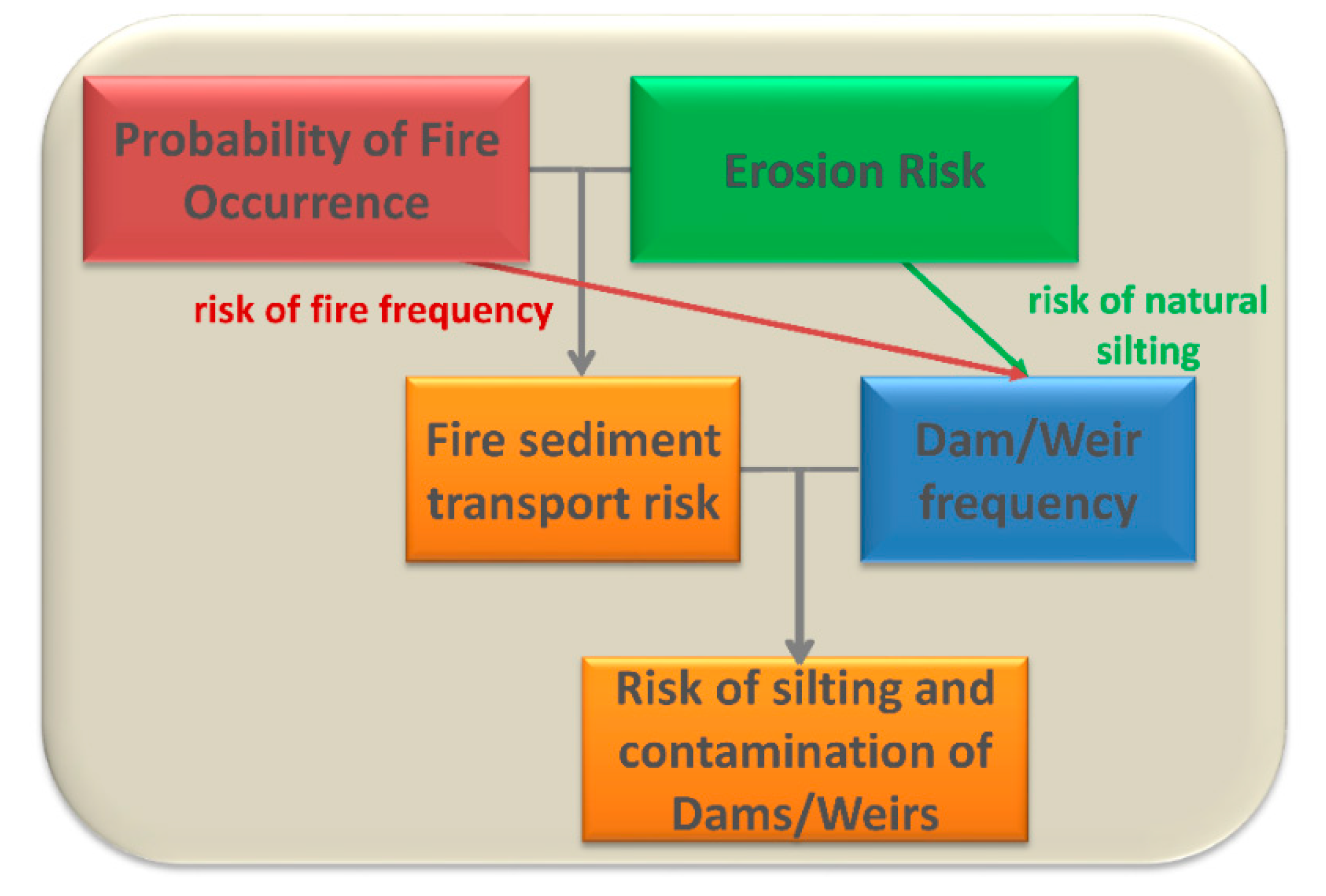 Probability of Fire Occurrence

Erosion Risk

risk of fire frequency

risk of natural silting

Fire sediment transport risk

Dam/Weir frequency

Risk of silting and contamination of Dams/Weirs